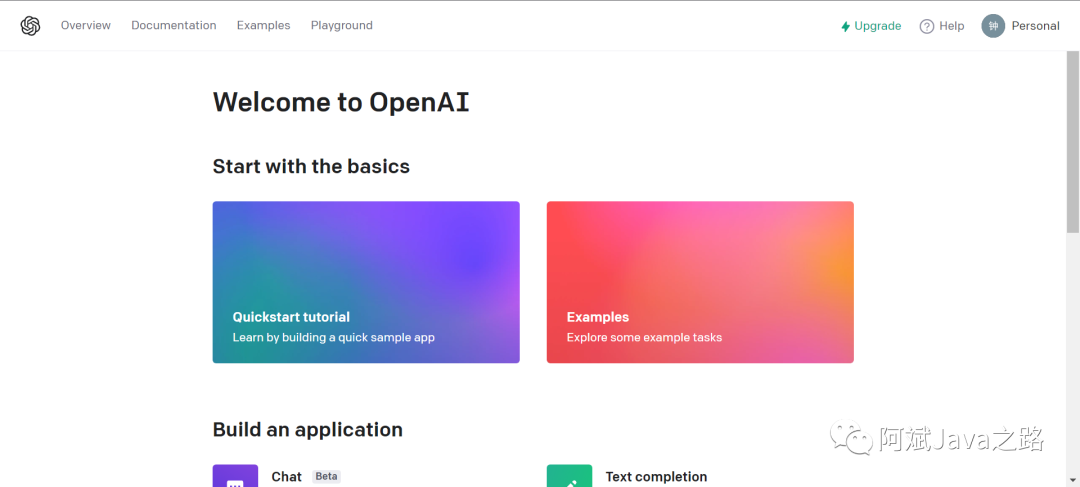 Overview Documentation Examples Playground

Upgrade Help 钟 Personal

Welcome to OpenAI

Start with the basics

Quickstart tutorial
Learn by building a quick sample app

Examples
Explore some example tasks

Build an application

Chat Beta

Text completion

阿斌Java之路